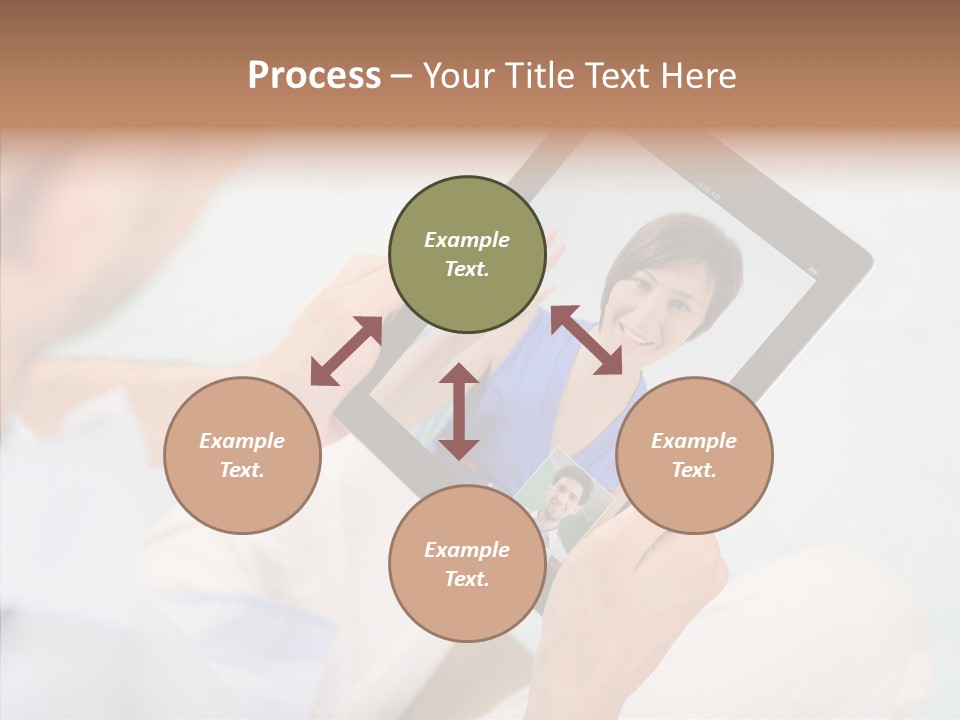 Process – Your Title Text Here

Example Text.

Example Text.

Example Text.

Example Text.